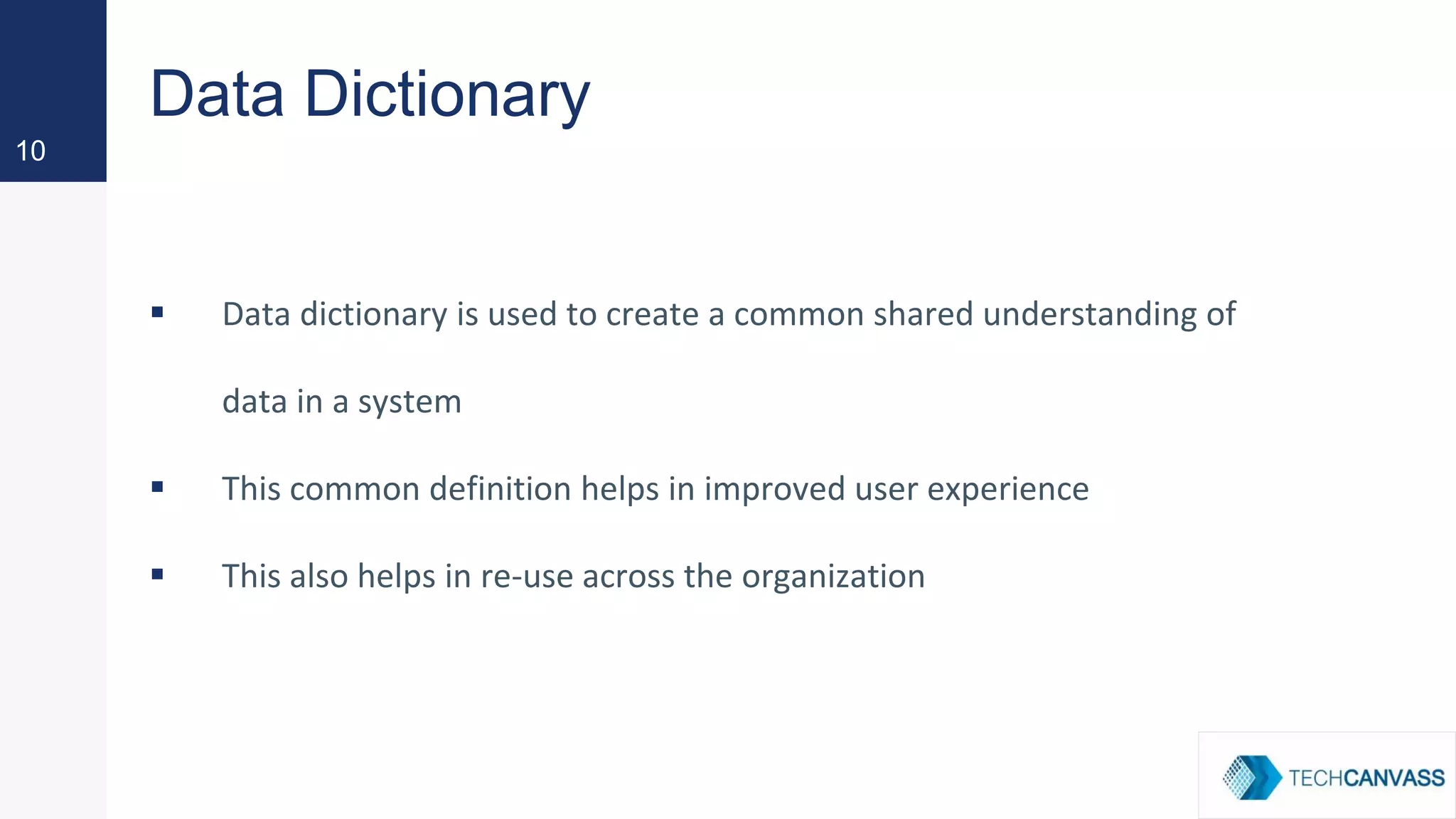 10

Data Dictionary

▪ Data dictionary is used to create a common shared understanding of data in a system

▪ This common definition helps in improved user experience

▪ This also helps in re-use across the organization

TECHCANVASS